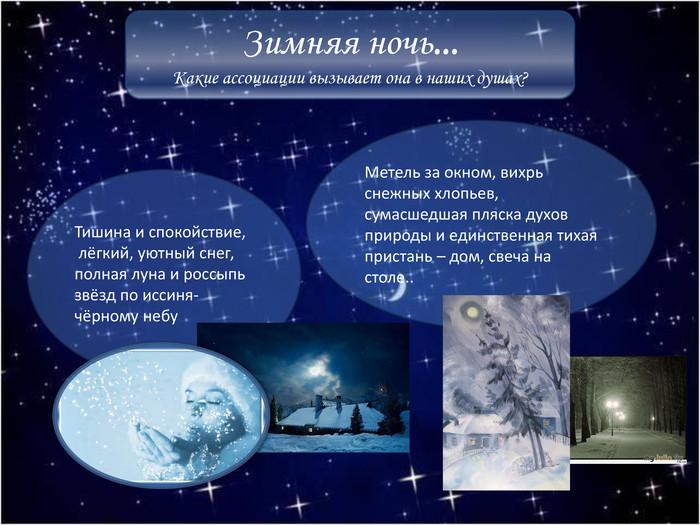 Зимняя ночь…
Какие ассоциации вызывает она в наших душах?

Тишина и спокойствие, лёгкий, уютный снег, полная луна и россыпь звёзд по иссиня-чёрному небу

Метель за окном, вихрь снежных хлопьев, сумасшедшая пляска духов природы и единственная тихая пристань – дом, свеча на столе..